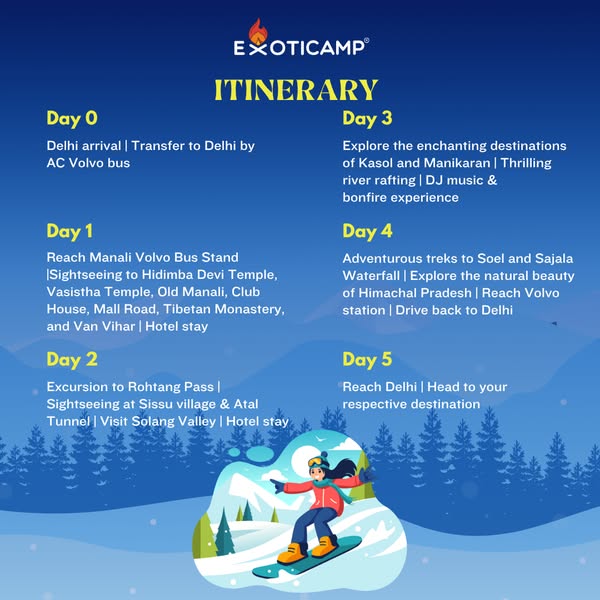 EXOTICAMP®

ITINERARY

Day 0

Delhi arrival | Transfer to Delhi by AC Volvo bus

Day 1

Reach Manali Volvo Bus Stand |Sightseeing to Hidimba Devi Temple, Vasistha Temple, Old Manali, Club House, Mall Road, Tibetan Monastery, and Van Vihar | Hotel stay

Day 2

Excursion to Rohtang Pass | Sightseeing at Sissu village & Atal Tunnel | Visit Solang Valley | Hotel stay

Day 3

Explore the enchanting destinations of Kasol and Manikaran | Thrilling river rafting | DJ music & bonfire experience

Day 4

Adventurous treks to Soel and Sajala Waterfall | Explore the natural beauty of Himachal Pradesh | Reach Volvo station | Drive back to Delhi

Day 5

Reach Delhi | Head to your respective destination